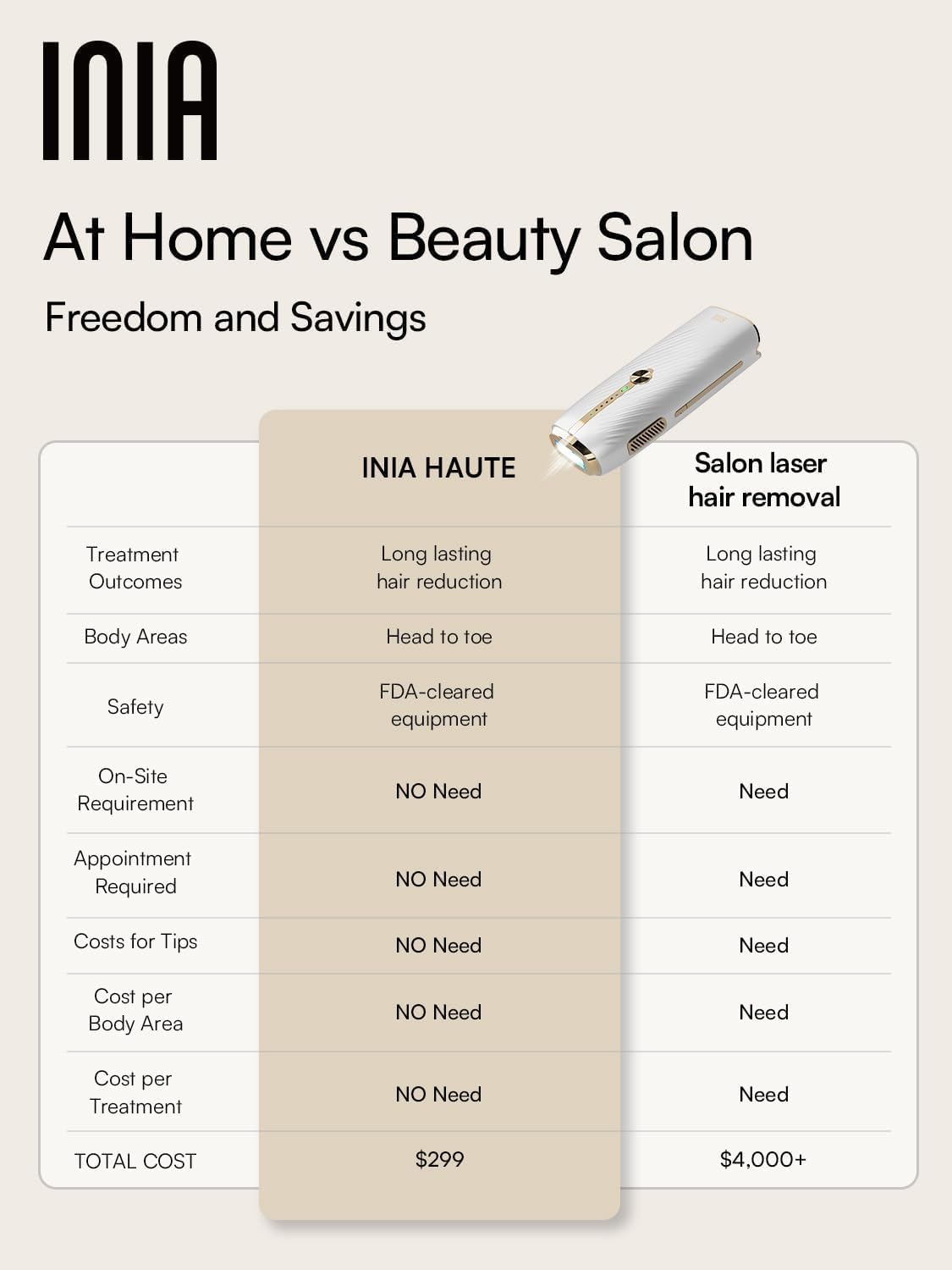 INIA

At Home vs Beauty Salon

Freedom and Savings

| | INIA HAUTE | Salon laser hair removal |
|---|---|---|
| Treatment Outcomes | Long lasting hair reduction | Long lasting hair reduction |
| Body Areas | Head to toe | Head to toe |
| Safety | FDA-cleared equipment | FDA-cleared equipment |
| On-Site Requirement | NO Need | Need |
| Appointment Required | NO Need | Need |
| Costs for Tips | NO Need | Need |
| Cost per Body Area | NO Need | Need |
| Cost per Treatment | NO Need | Need |
| TOTAL COST | \$299 | \$4,000+ |